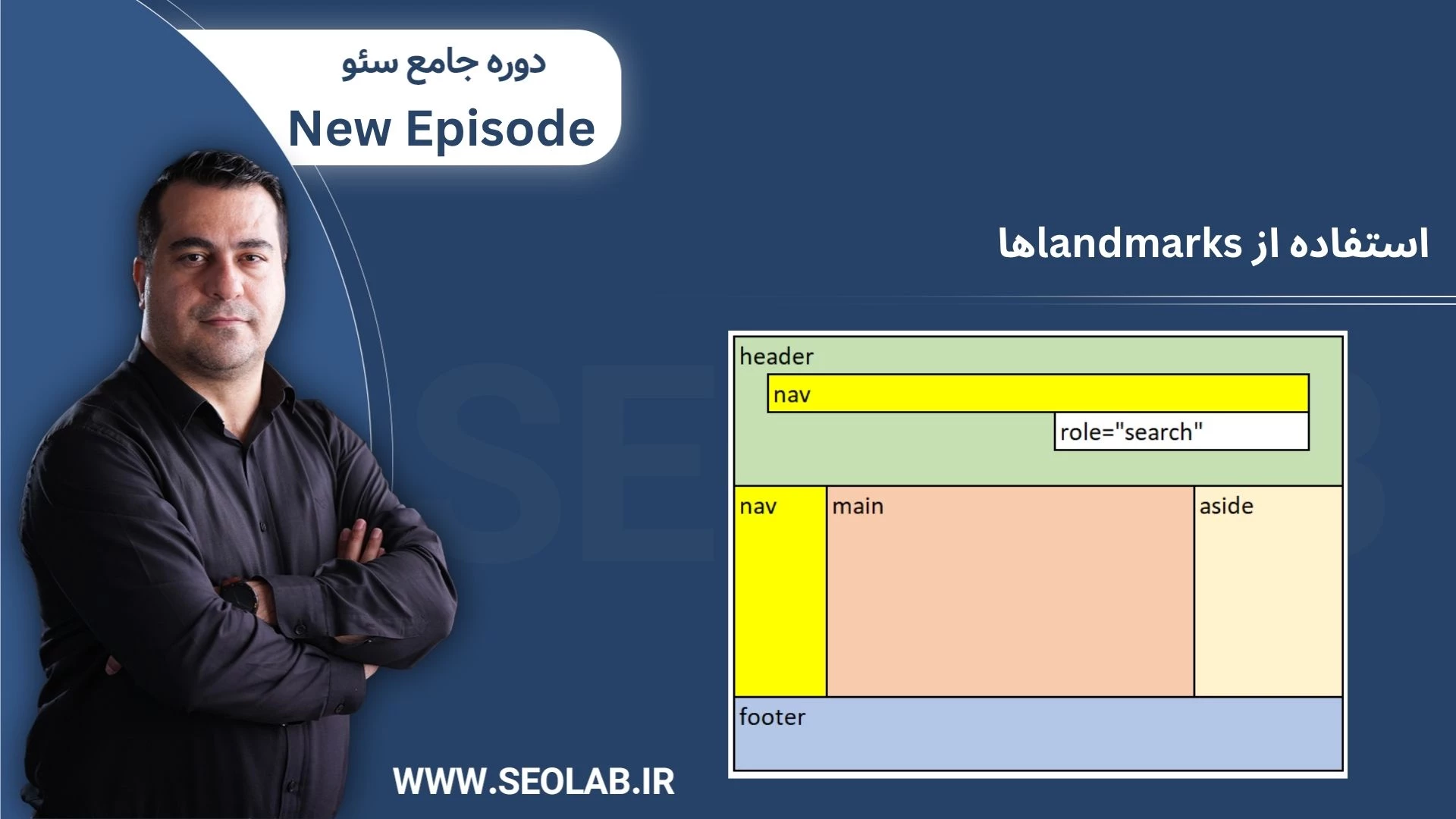 دوره جامع سئو

New Episode

استفاده از landmarksها

header

nav

role="search"

nav

main

aside

footer

WWW.SEOLAB.IR